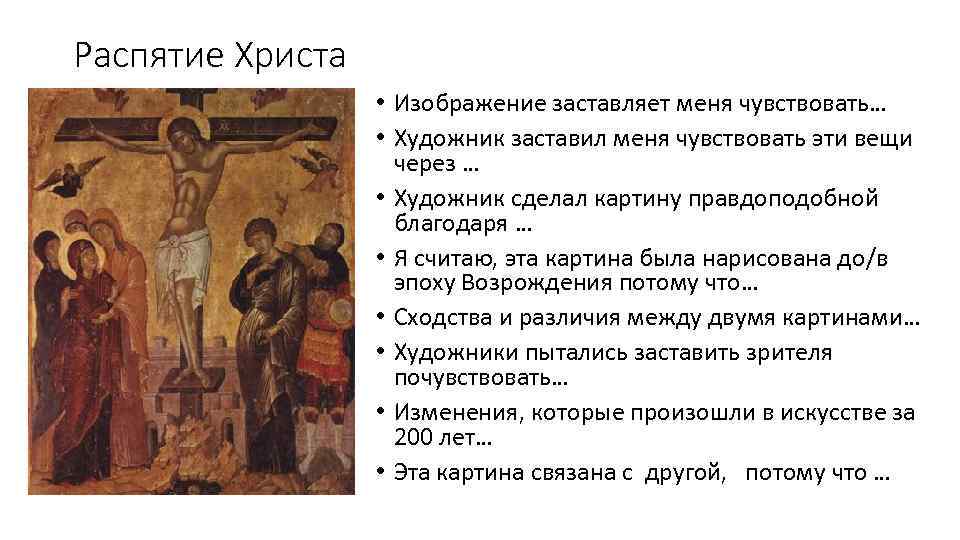 Распятие Христа

• Изображение заставляет меня чувствовать…
• Художник заставил меня чувствовать эти вещи через …
• Художник сделал картину правдоподобной благодаря …
• Я считаю, эта картина была нарисована до/в эпоху Возрождения потому что…
• Сходства и различия между двумя картинами…
• Художники пытались заставить зрителя почувствовать…
• Изменения, которые произошли в искусстве за 200 лет…
• Эта картина связана с другой, потому что …